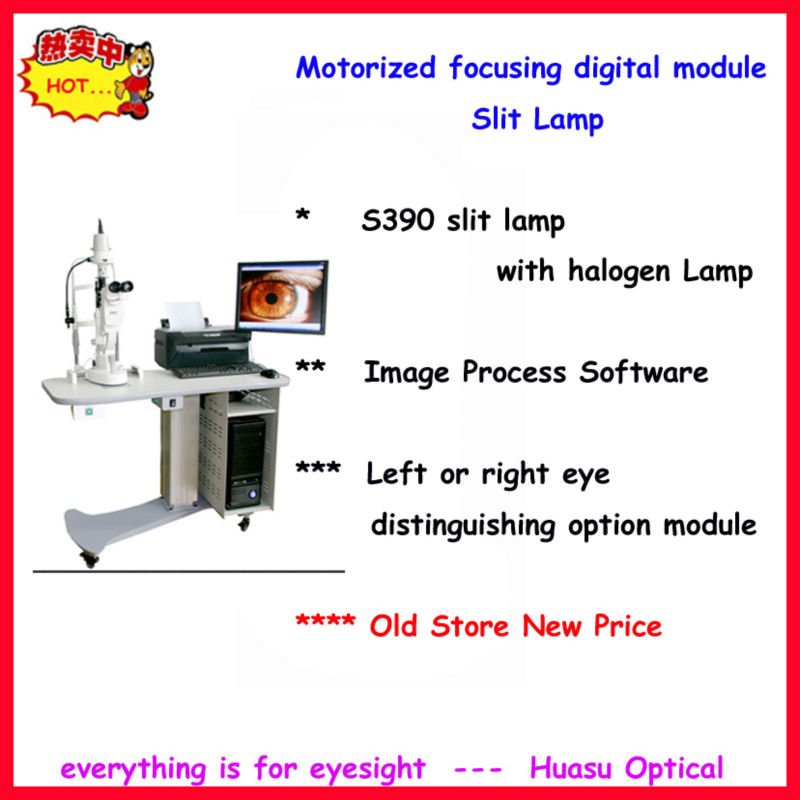 热卖中
HOT...

Motorized focusing digital module
Slit Lamp

* S390 slit lamp
with halogen Lamp

** Image Process Software

*** Left or right eye
distinguishing option module

**** Old Store New Price

everything is for eyesight --- Huasu Optical